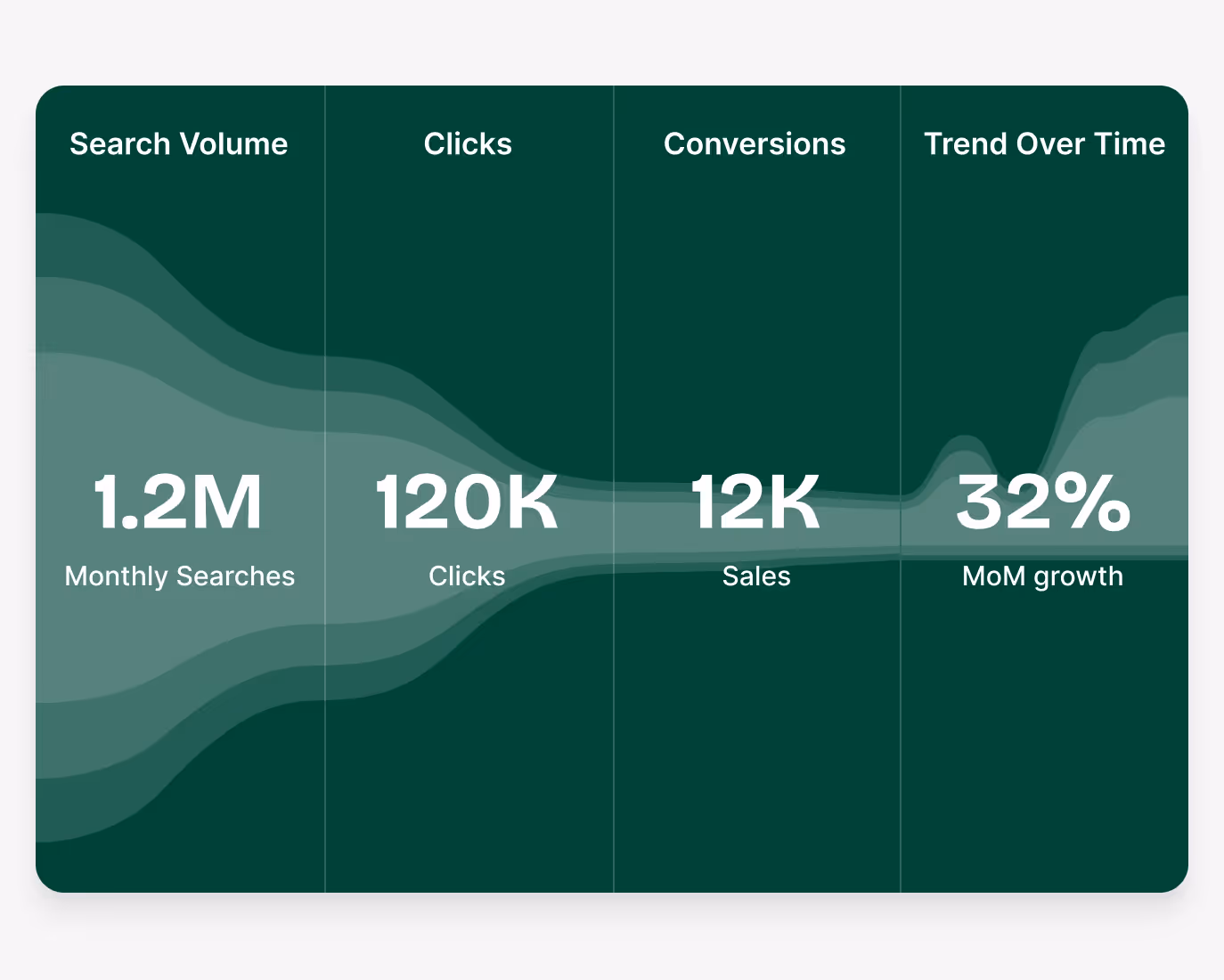 Search Volume

1.2M

Monthly Searches

Clicks

120K

Clicks

Conversions

12K

Sales

Trend Over Time

32%

MoM growth